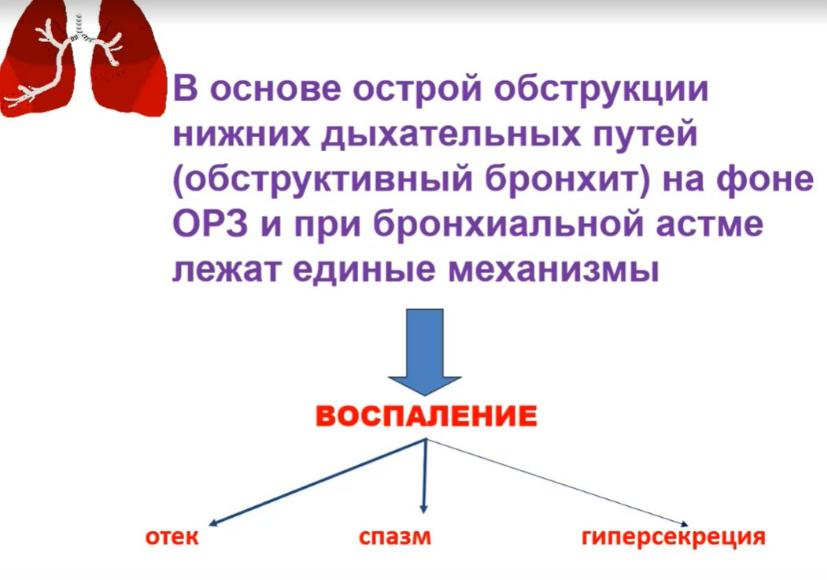 В основе острой обструкции нижних дыхательных путей (обструктивный бронхит) на фоне ОРЗ и при бронхиальной астме лежат единые механизмы

ВОСПАЛЕНИЕ

отек

спазм

гиперсекреция